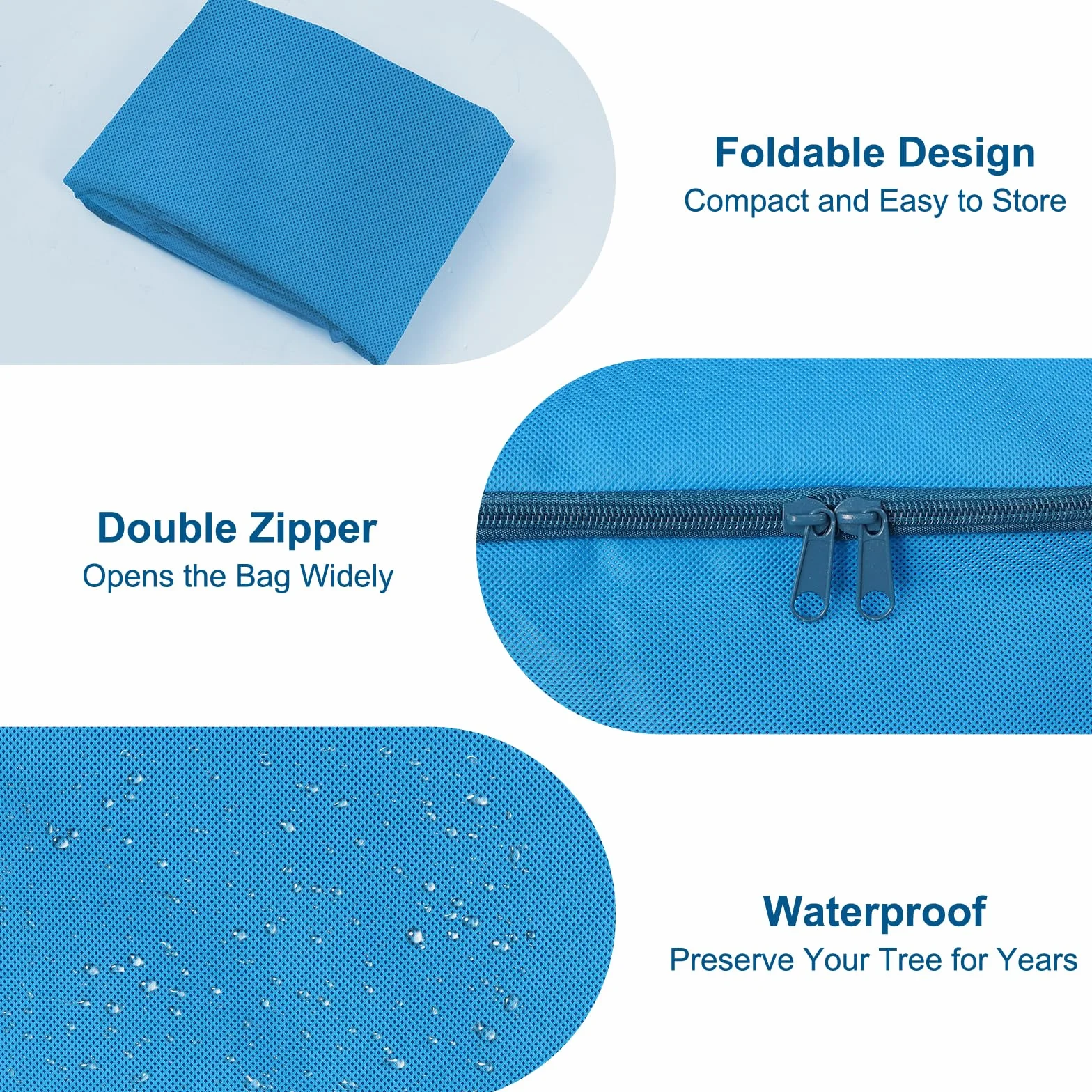 Foldable Design
Compact and Easy to Store

Double Zipper
Opens the Bag Widely

Waterproof
Preserve Your Tree for Years